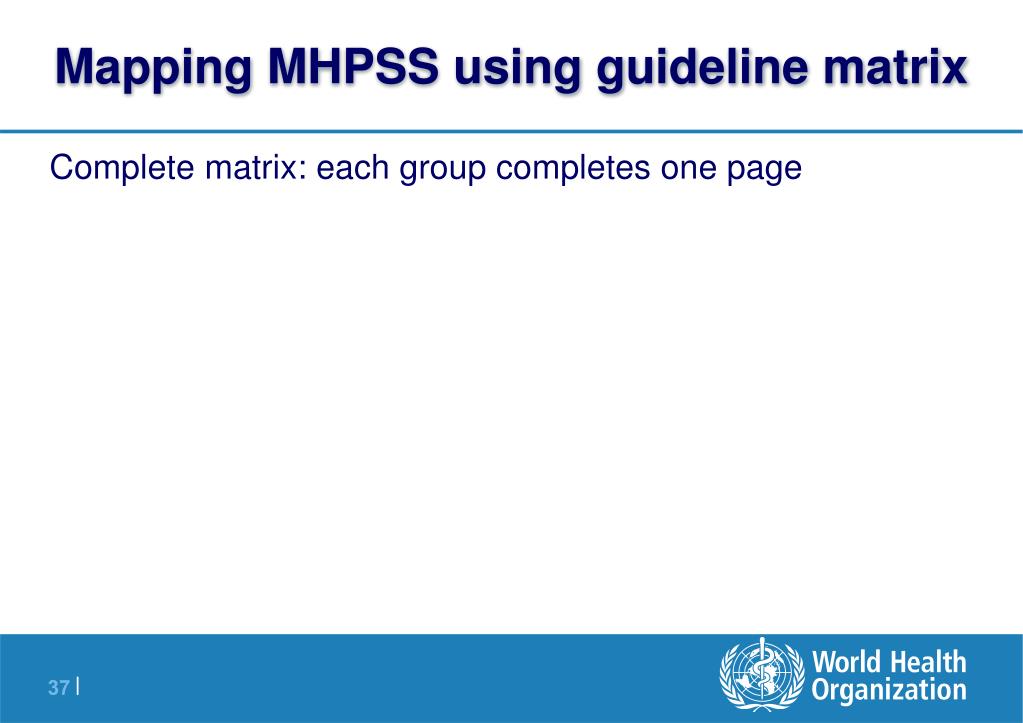 Mapping MHPSS using guideline matrix

Complete matrix: each group completes one page

37 |

World Health Organization